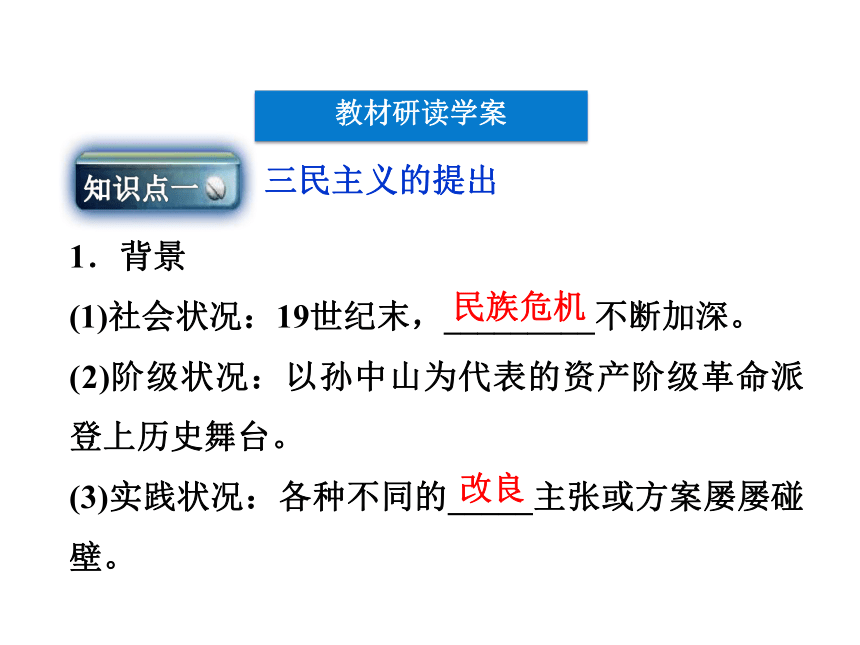 教材研读学案

知识点一 三民主义的提出

1．背景

(1)社会状况：19世纪末，民族危机不断加深。

(2)阶级状况：以孙中山为代表的资产阶级革命派登上历史舞台。

(3)实践状况：各种不同的改良主张或方案屡屡碰壁。